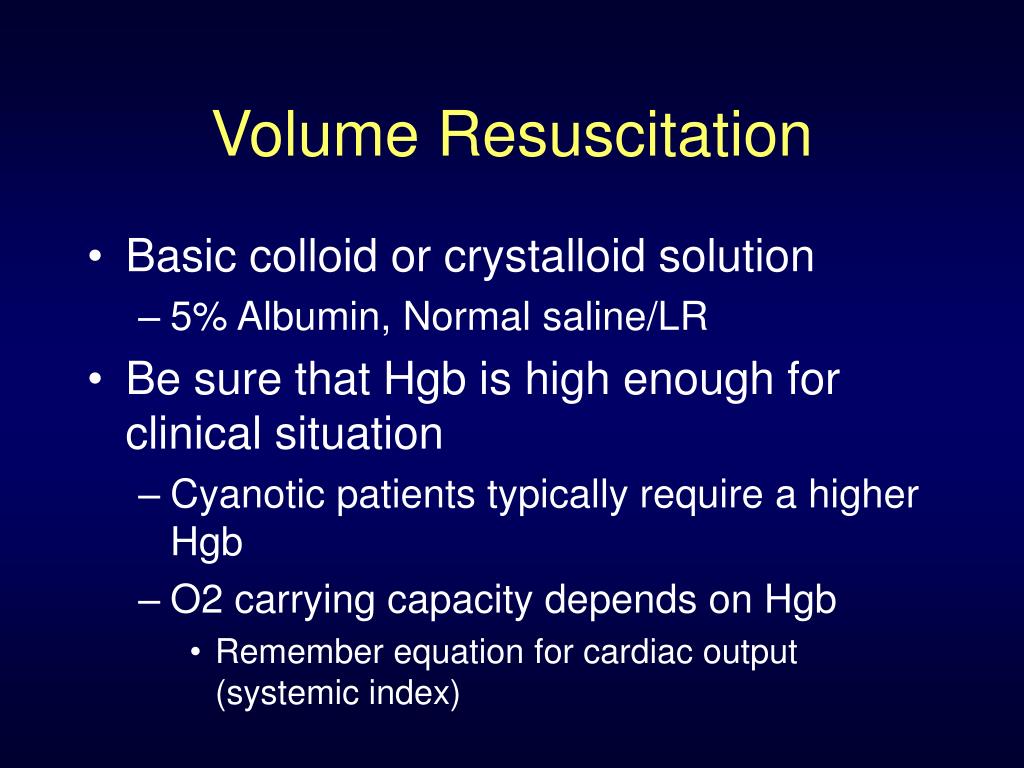 Volume Resuscitation

• Basic colloid or crystalloid solution
– 5% Albumin, Normal saline/LR
• Be sure that Hgb is high enough for clinical situation
– Cyanotic patients typically require a higher Hgb
– O2 carrying capacity depends on Hgb
• Remember equation for cardiac output (systemic index)